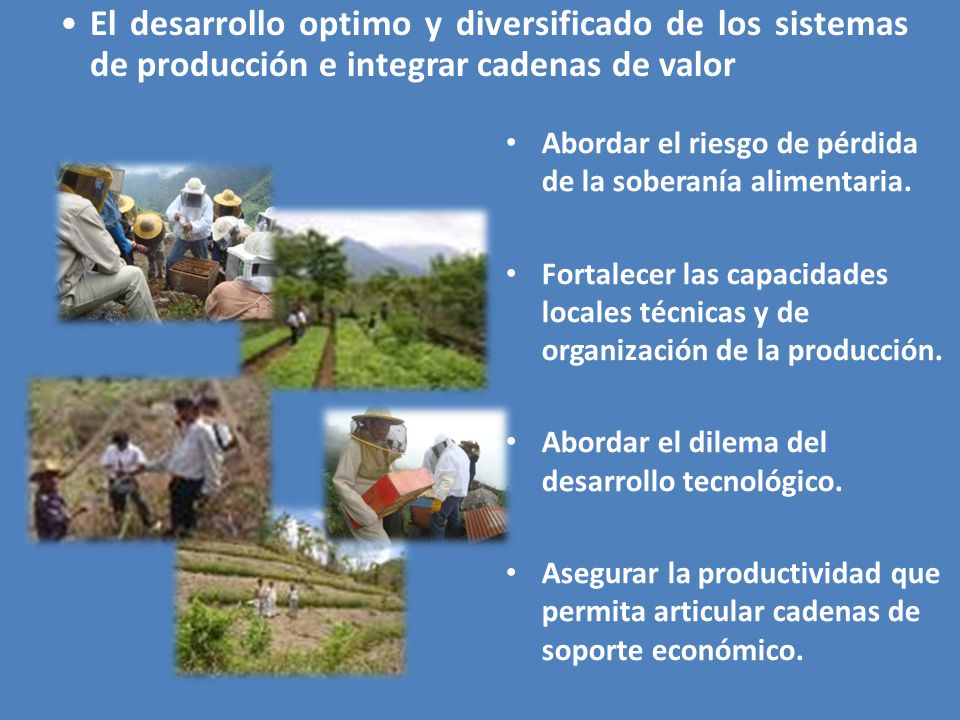 • El desarrollo optimo y diversificado de los sistemas de producción e integrar cadenas de valor

• Abordar el riesgo de pérdida de la soberanía alimentaria.

• Fortalecer las capacidades locales técnicas y de organización de la producción.

• Abordar el dilema del desarrollo tecnológico.

• Asegurar la productividad que permita articular cadenas de soporte económico.